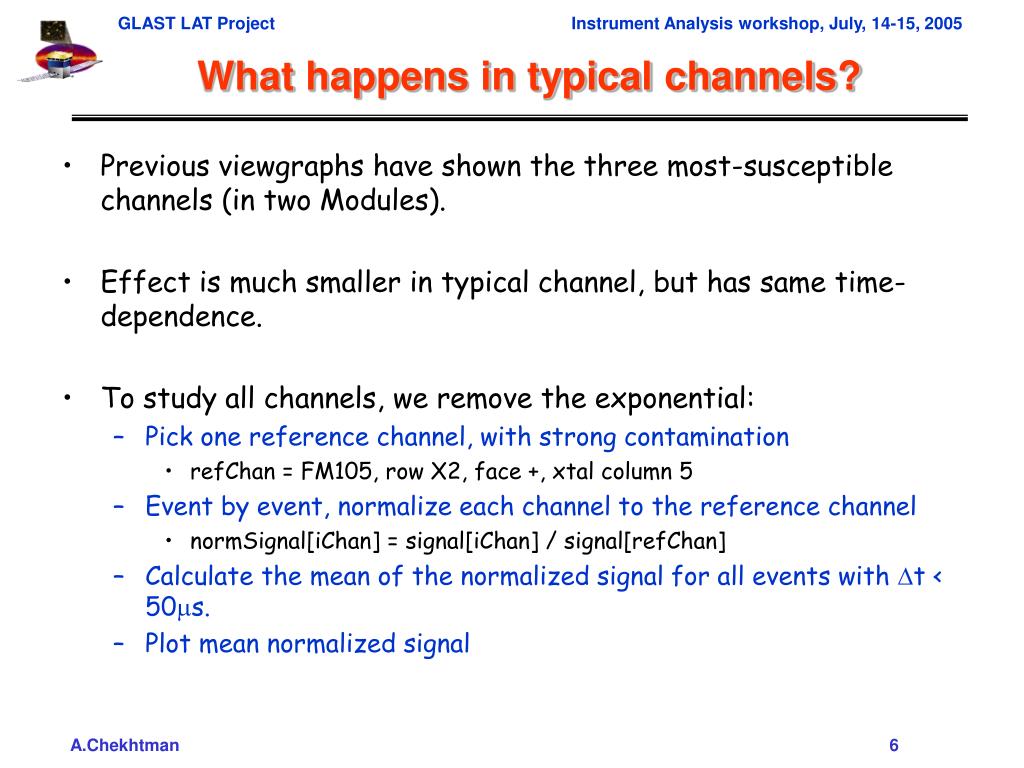 GLAST LAT Project

Instrument Analysis workshop, July, 14-15, 2005

What happens in typical channels?

• Previous viewgraphs have shown the three most-susceptible channels (in two Modules).

• Effect is much smaller in typical channel, but has same time-dependence.

• To study all channels, we remove the exponential:
– Pick one reference channel, with strong contamination
• refChan = FM105, row X2, face +, xtal column 5
– Event by event, normalize each channel to the reference channel
• normSignal[iChan] = signal[iChan] / signal[refChan]
– Calculate the mean of the normalized signal for all events with $\Delta$t < 50$\mu$s.
– Plot mean normalized signal

A.Chekhtman

6